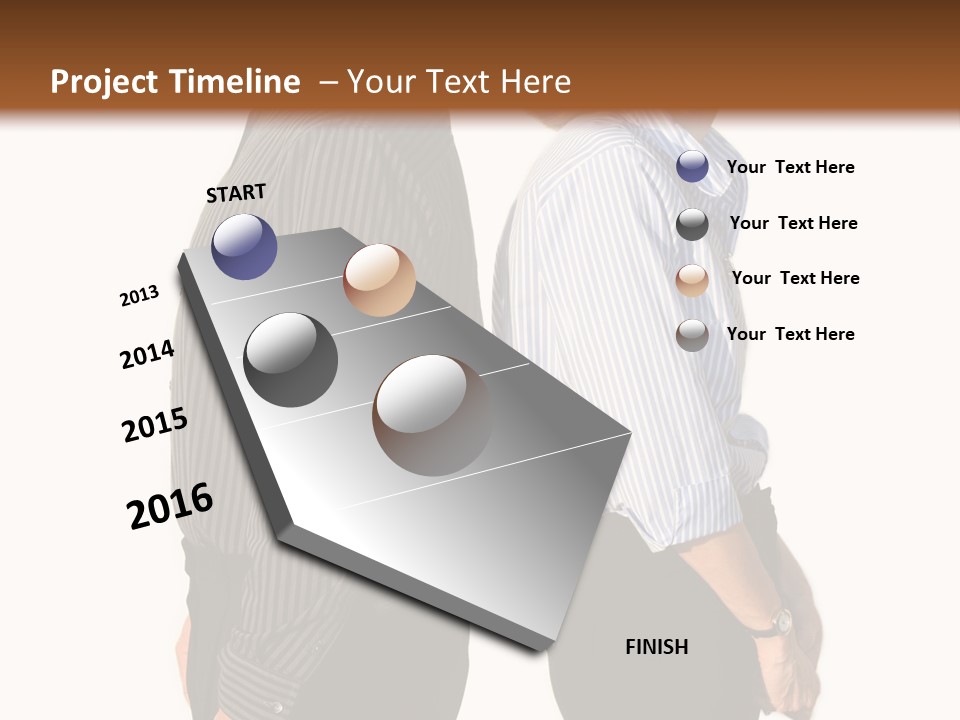 Project Timeline – Your Text Here

START

2013

2014

2015

2016

FINISH

Your Text Here

Your Text Here

Your Text Here

Your Text Here